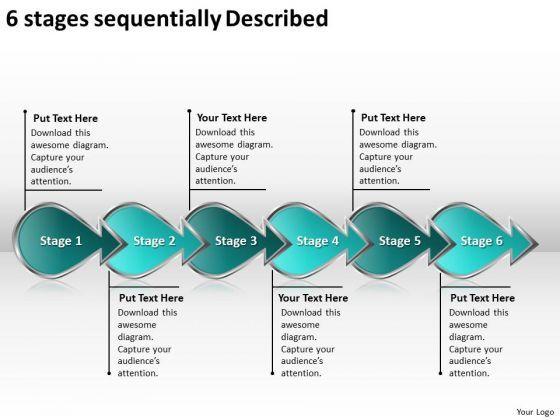 6 stages sequentially Described

Put Text Here
Download this awesome diagram. Capture your audience's attention.

Your Text Here
Download this awesome diagram. Capture your audience's attention.

Put Text Here
Download this awesome diagram. Capture your audience's attention.

Stage 1

Stage 2

Stage 3

Stage 4

Stage 5

Stage 6

Put Text Here
Download this awesome diagram. Capture your audience's attention.

Your Text Here
Download this awesome diagram. Capture your audience's attention.

Put Text Here
Download this awesome diagram. Capture your audience's attention.

Your Logo